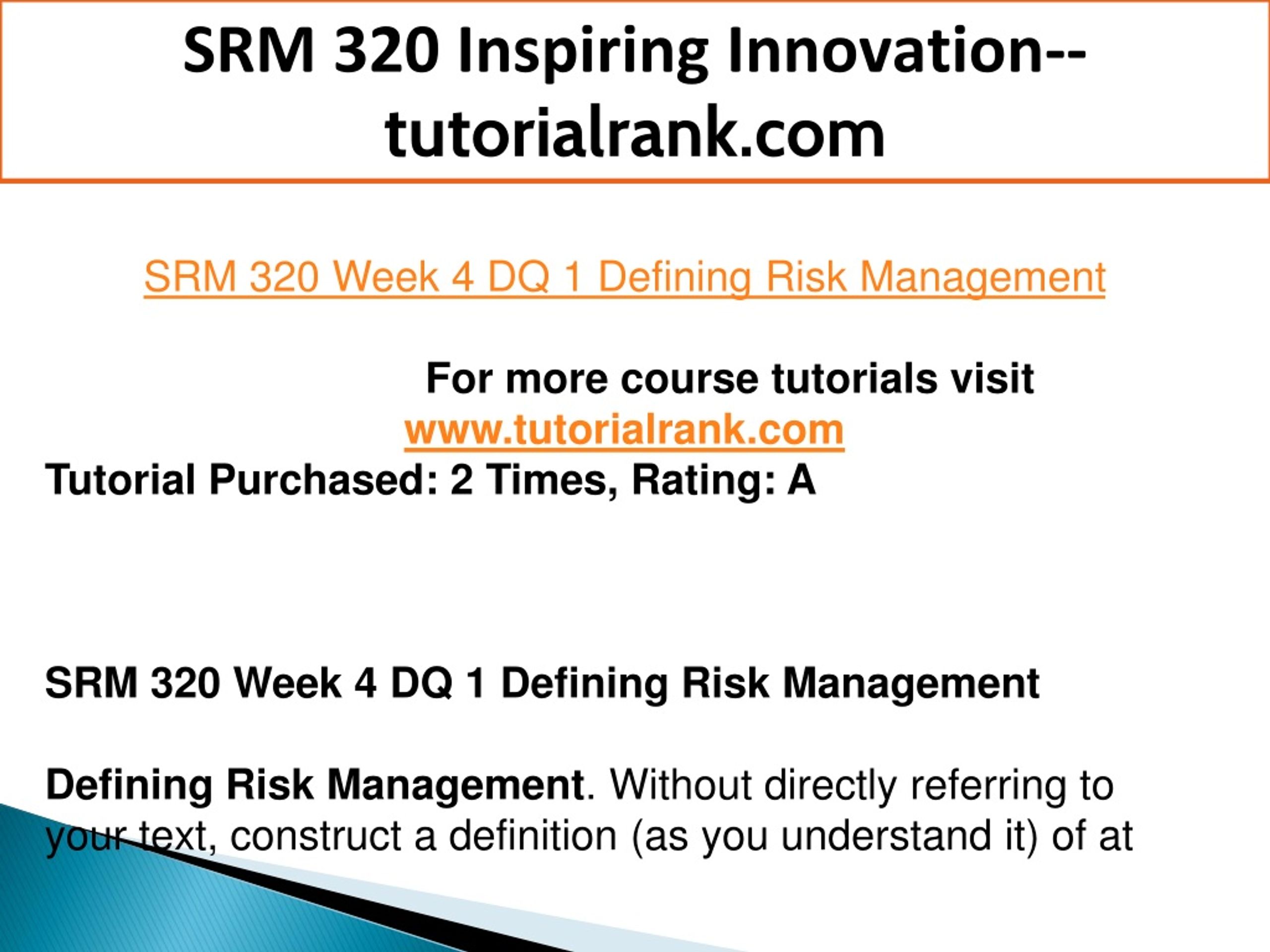 SRM 320 Inspiring Innovation--tutorialrank.com

SRM 320 Week 4 DQ 1 Defining Risk Management

For more course tutorials visit
www.tutorialrank.com
Tutorial Purchased: 2 Times, Rating: A

SRM 320 Week 4 DQ 1 Defining Risk Management

Defining Risk Management. Without directly referring to your text, construct a definition (as you understand it) of at